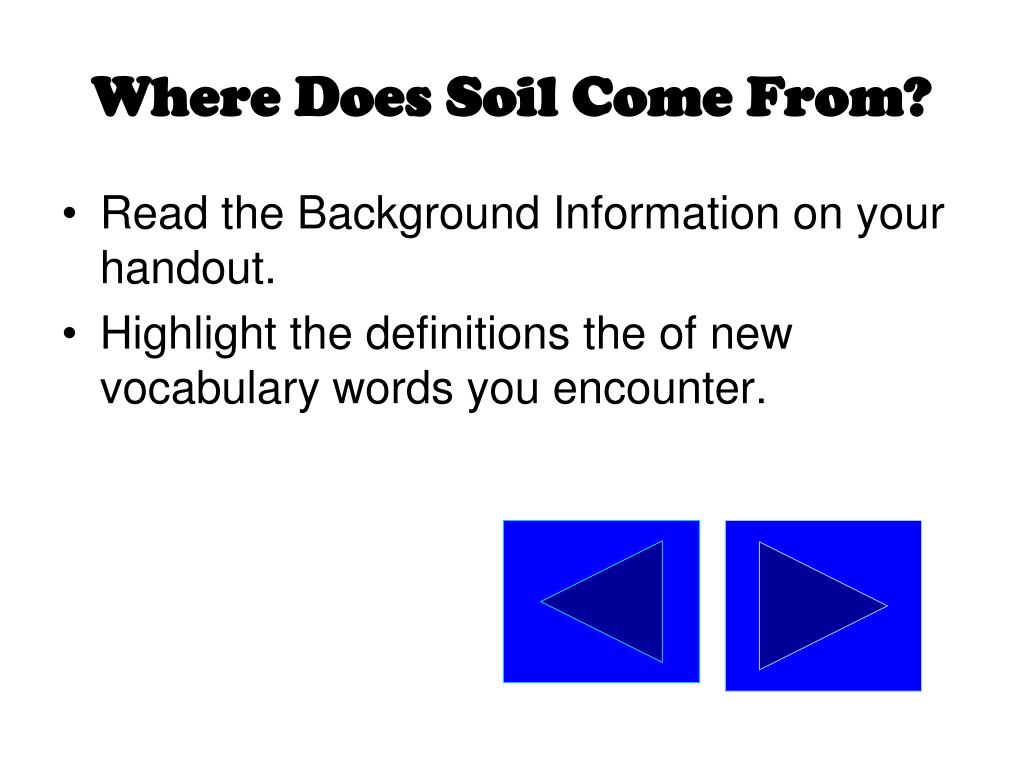 Where Does Soil Come From?

• Read the Background Information on your handout.
• Highlight the definitions the of new vocabulary words you encounter.